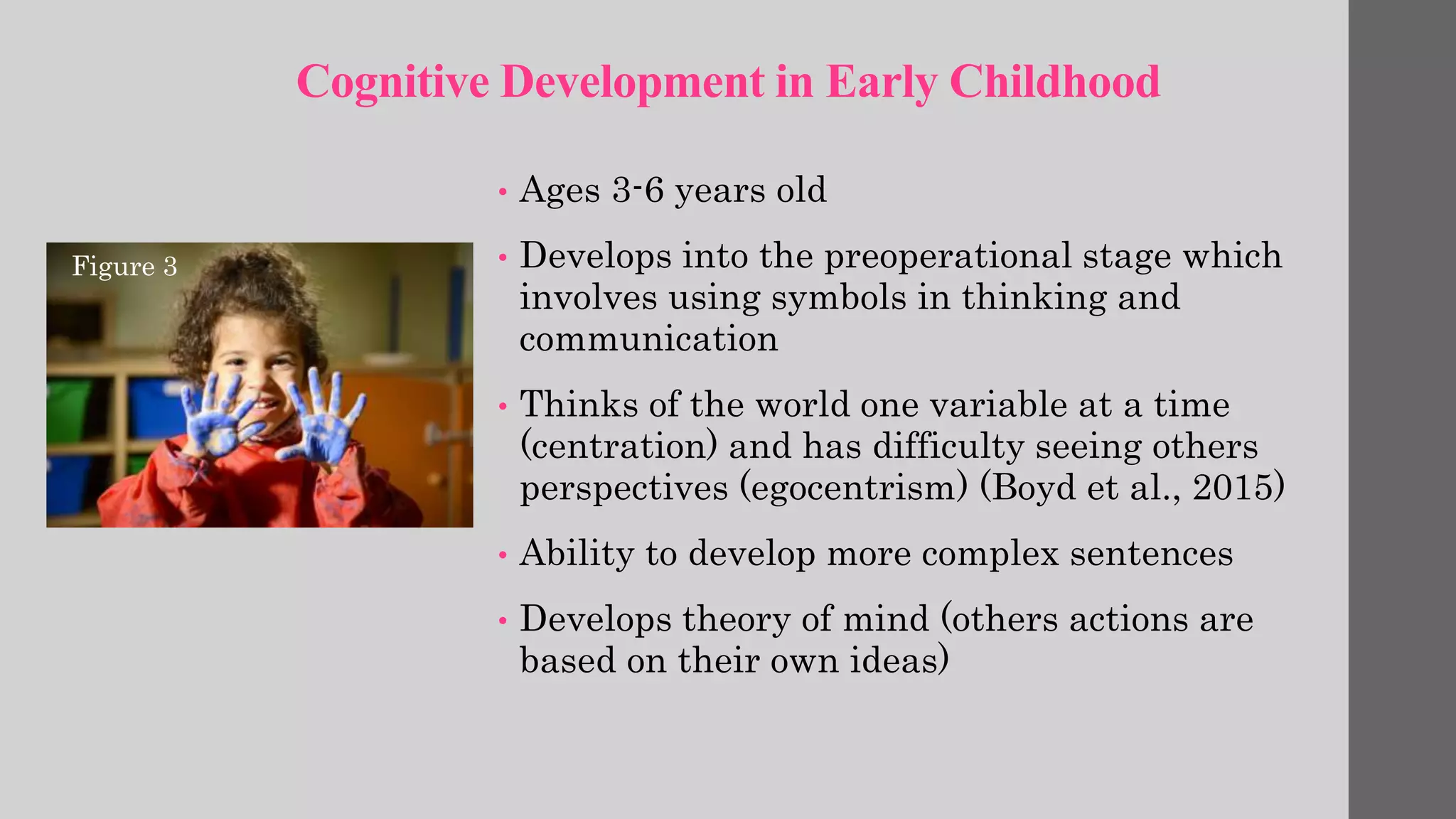 Cognitive Development in Early Childhood

Figure 3

• Ages 3-6 years old

• Develops into the preoperational stage which involves using symbols in thinking and communication

• Thinks of the world one variable at a time (centration) and has difficulty seeing others perspectives (egocentrism) (Boyd et al., 2015)

• Ability to develop more complex sentences

• Develops theory of mind (others actions are based on their own ideas)